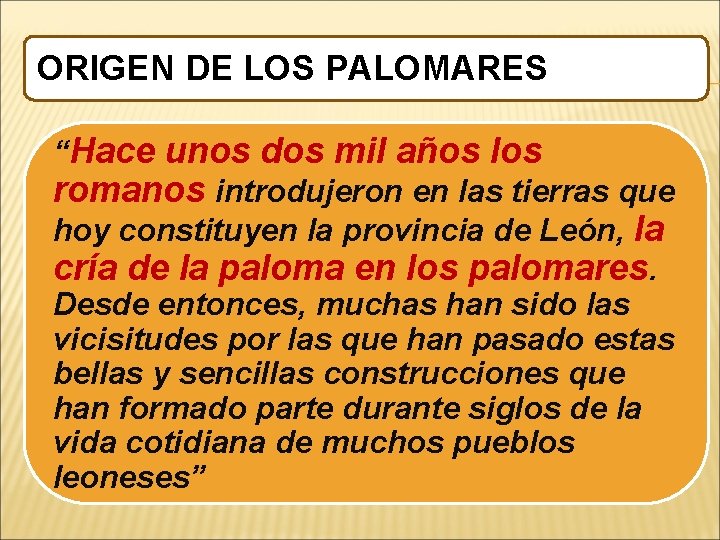 ORIGEN DE LOS PALOMARES

“Hace unos dos mil años los romanos introdujeron en las tierras que hoy constituyen la provincia de León, la cría de la paloma en los palomares. Desde entonces, muchas han sido las vicisitudes por las que han pasado estas bellas y sencillas construcciones que han formado parte durante siglos de la vida cotidiana de muchos pueblos leoneses”